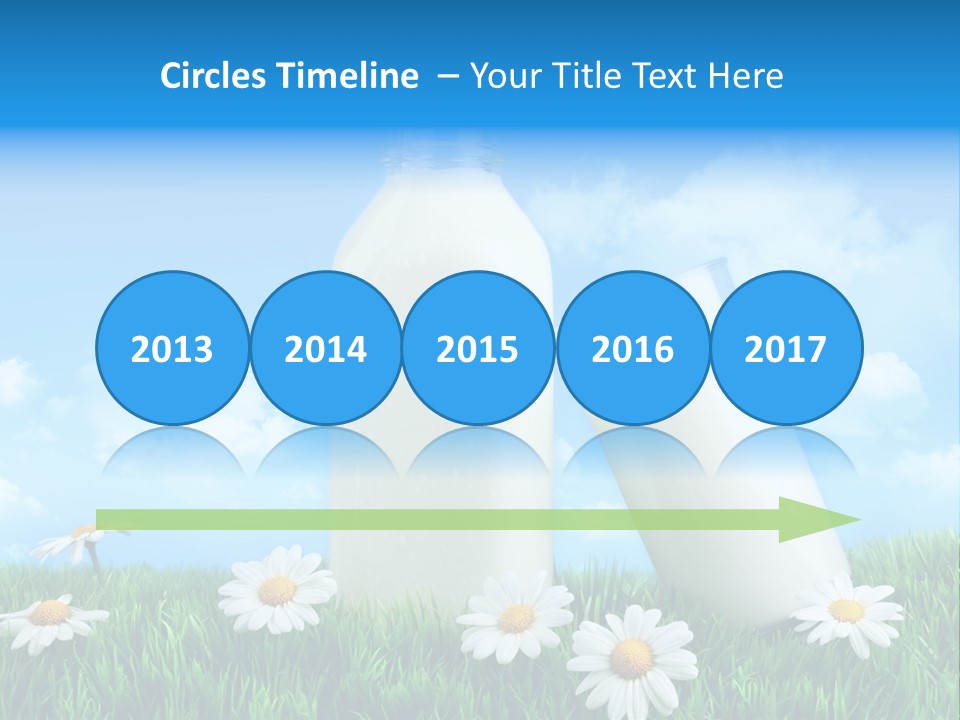 Circles Timeline – Your Title Text Here

2013

2014

2015

2016

2017